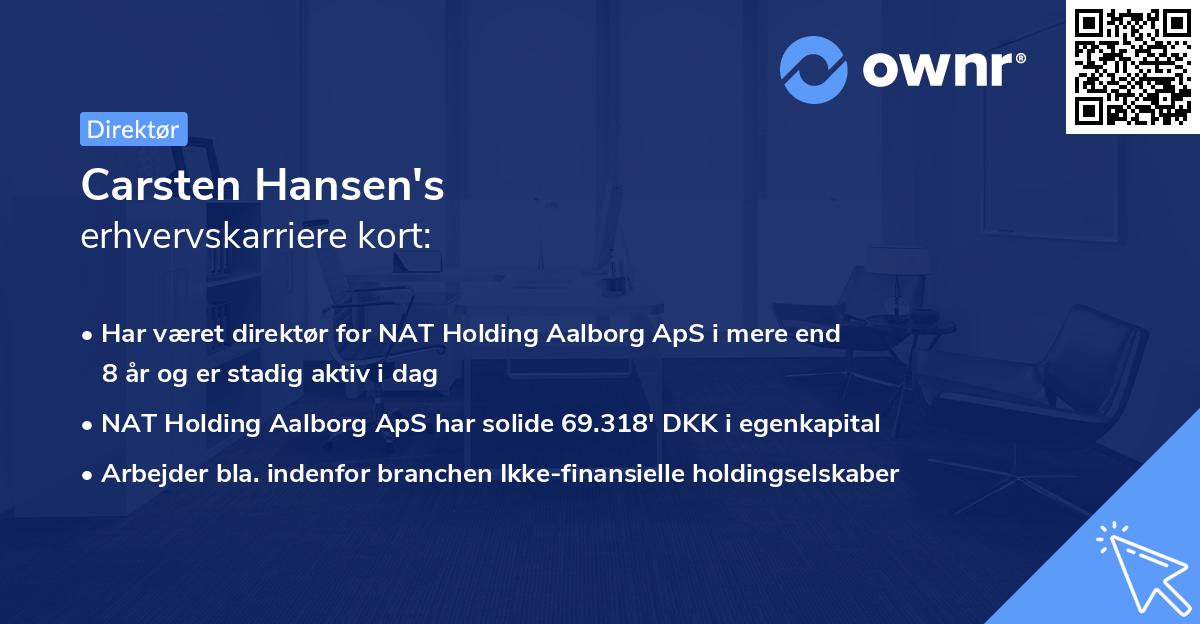 ownr®

Direktør

Carsten Hansen's
erhvervskarriere kort:

• Har været direktør for NAT Holding Aalborg ApS i mere end 8 år og er stadig aktiv i dag
• NAT Holding Aalborg ApS har solide 69.318' DKK i egenkapital
• Arbejder bla. indenfor branchen Ikke-finansielle holdingselskaber